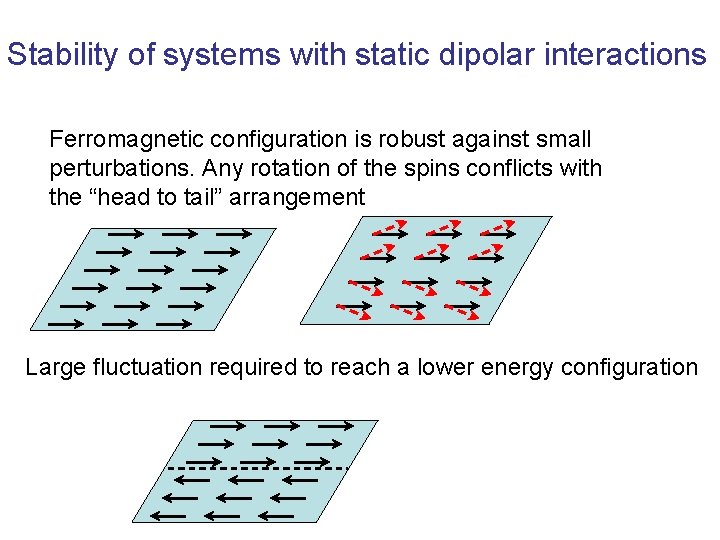 Stability of systems with static dipolar interactions

Ferromagnetic configuration is robust against small perturbations. Any rotation of the spins conflicts with the “head to tail” arrangement

Large fluctuation required to reach a lower energy configuration